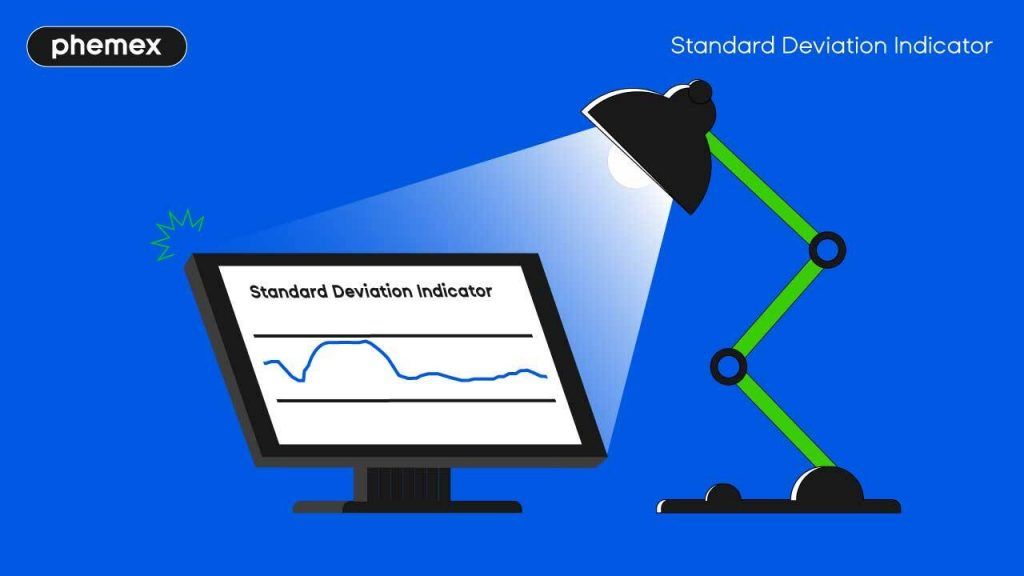 phemex

Standard Deviation Indicator

Standard Deviation Indicator